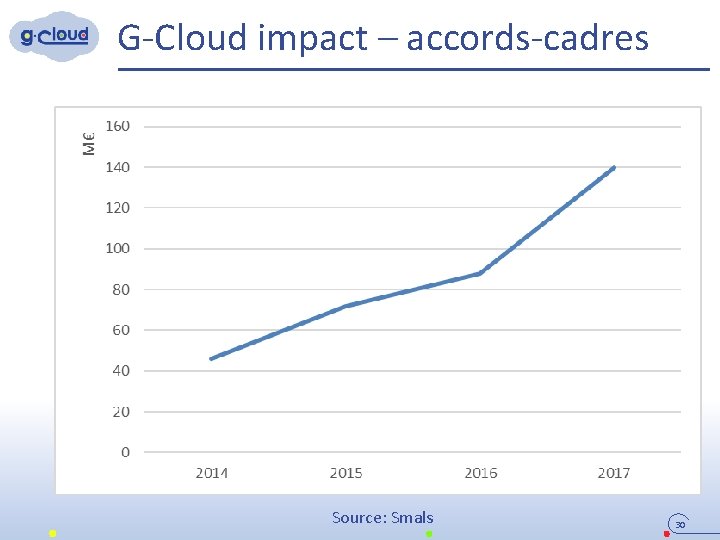 g·cloud

G-Cloud impact – accords-cadres

M€

160
140
120
100
80
60
40
20
0

2014 2015 2016 2017

Source: Smals

30